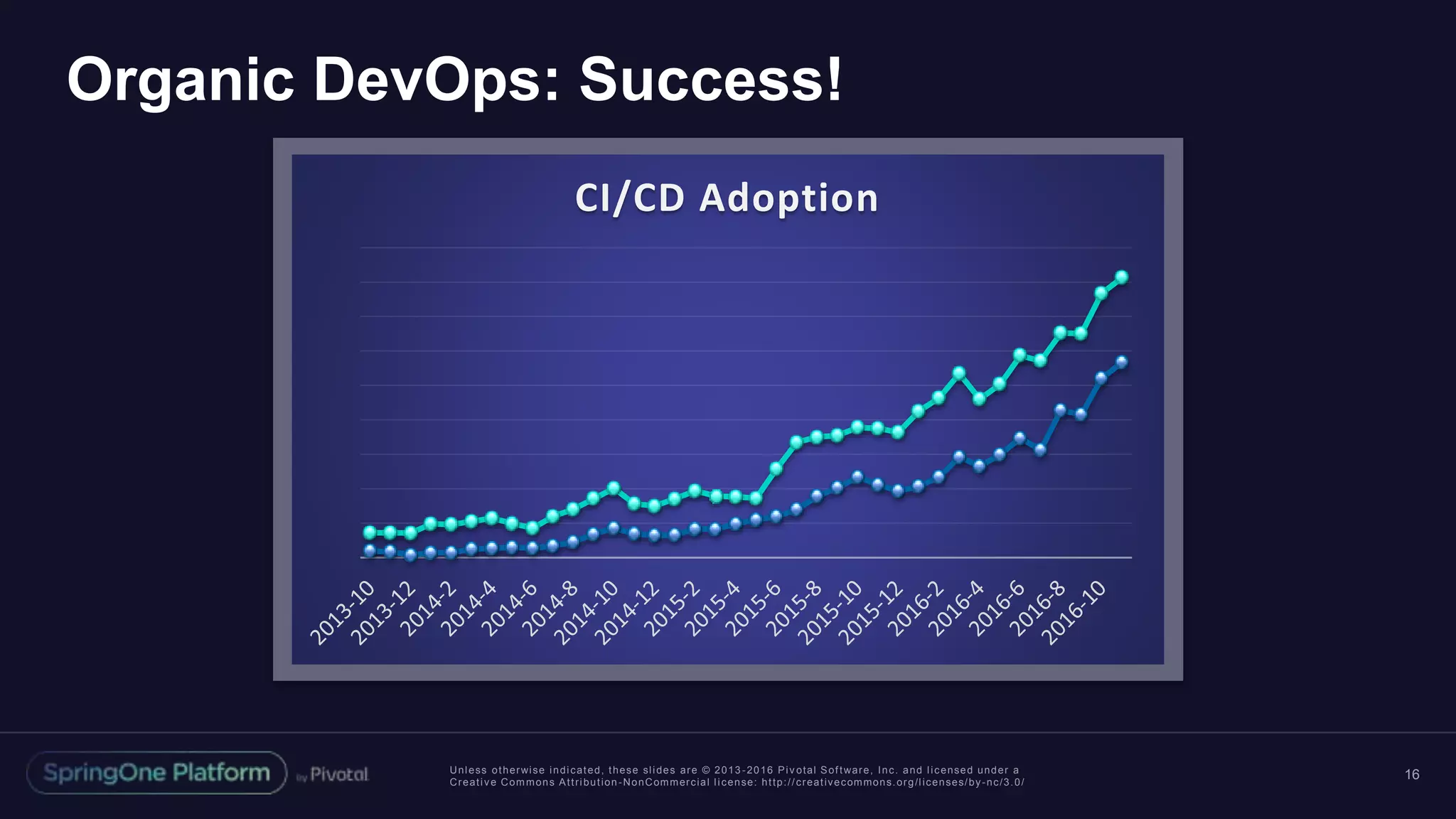 Organic DevOps: Success!

CI/CD Adoption

2013-10
2013-12
2014-2
2014-4
2014-6
2014-8
2014-10
2014-12
2015-2
2015-4
2015-6
2015-8
2015-10
2015-12
2016-2
2016-4
2016-6
2016-8
2016-10

SpringOne Platform by Pivotal

Unless otherwise indicated, these slides are © 2013-2016 Pivotal Software, Inc. and licensed under a Creative Commons Attribution-NonCommercial license: http://creativecommons.org/licenses/by-nc/3.0/

16